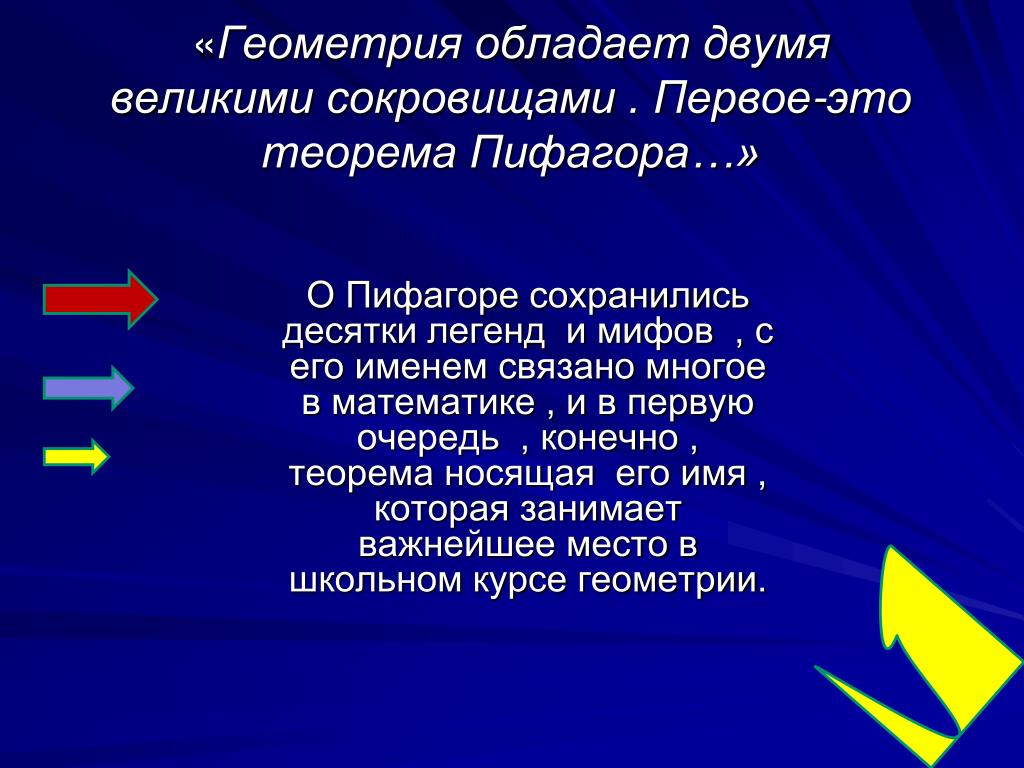 «Геометрия обладает двумя великими сокровищами . Первое-это теорема Пифагора…»

О Пифагоре сохранились десятки легенд  и мифов  , с его именем связано многое в математике , и в первую очередь  , конечно , теорема носящая  его имя , которая занимает важнейшее место в школьном курсе геометрии.